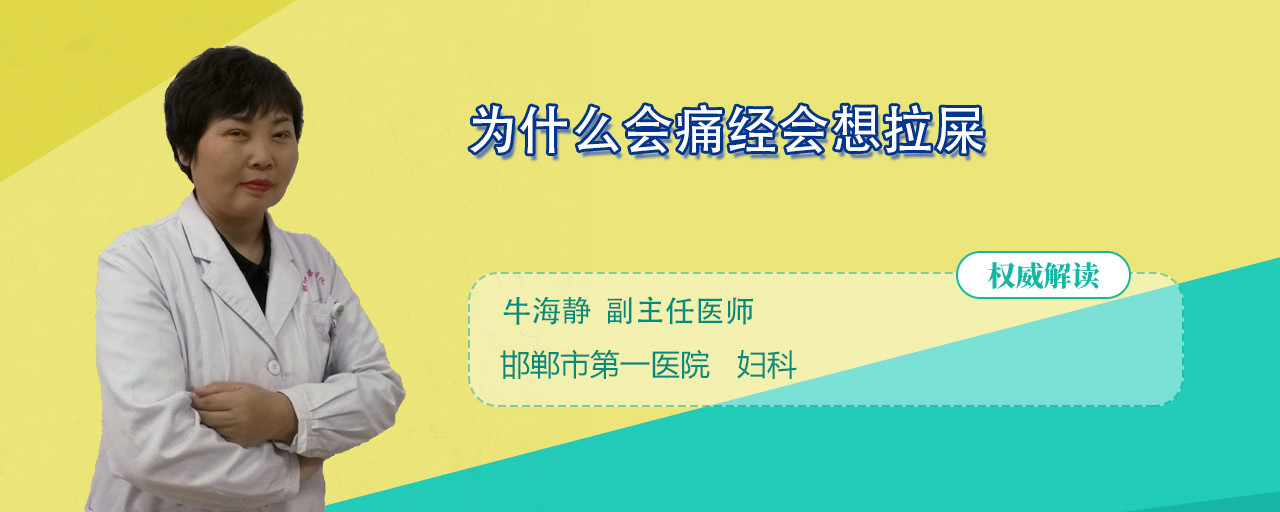 为什么会痛经会想拉屎

权威解读

牛海静 副主任医师

邯郸市第一医院 妇科